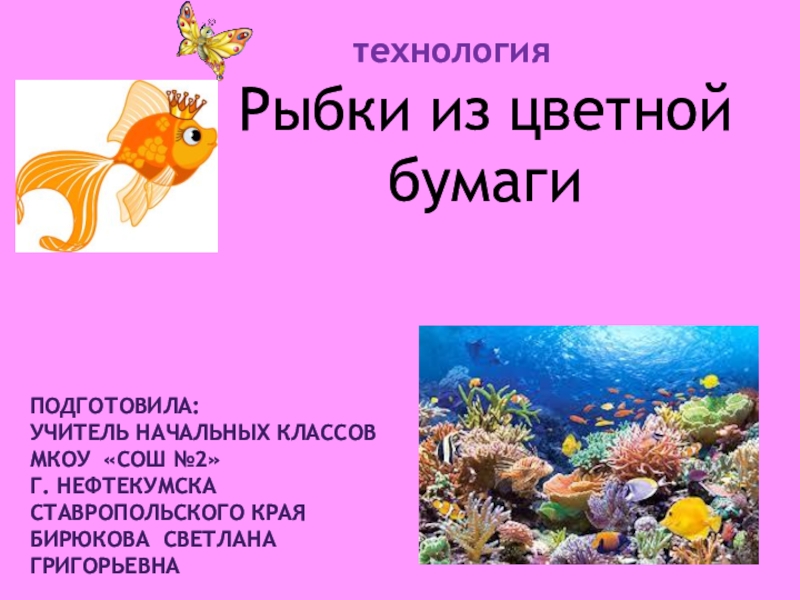 технология

Рыбки из цветной бумаги

ПОДГОТОВИЛА:
УЧИТЕЛЬ НАЧАЛЬНЫХ КЛАССОВ
МКОУ «СОШ №2»
Г. НЕФТЕКУМСКА
СТАВРОПОЛЬСКОГО КРАЯ
БИРЮКОВА СВЕТЛАНА
ГРИГОРЬЕВНА